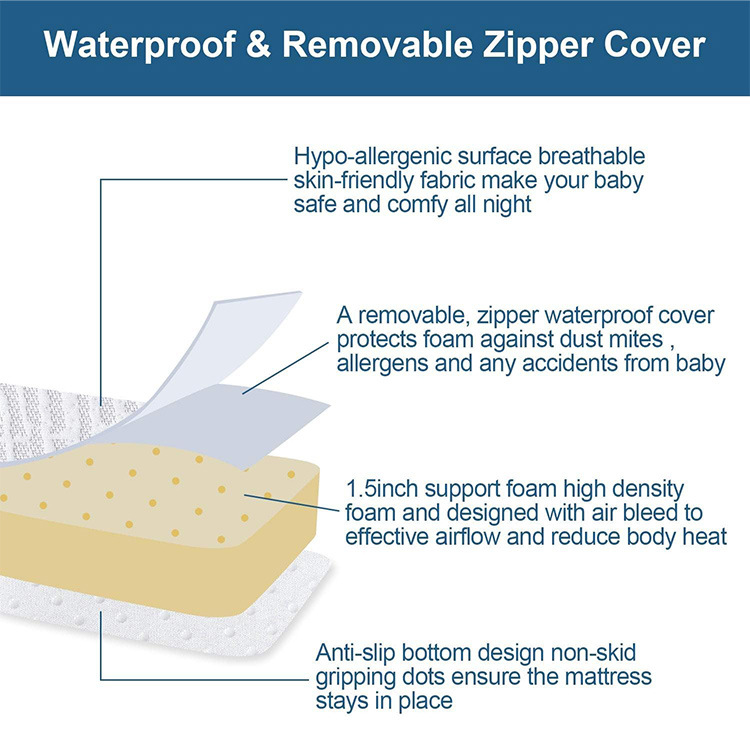 Waterproof & Removable Zipper Cover

Hypo-allergenic surface breathable skin-friendly fabric make your baby safe and comfy all night

A removable, zipper waterproof cover protects foam against dust mites , allergens and any accidents from baby

1.5inch support foam high density foam and designed with air bleed to effective airflow and reduce body heat

Anti-slip bottom design non-skid gripping dots ensure the mattress stays in place